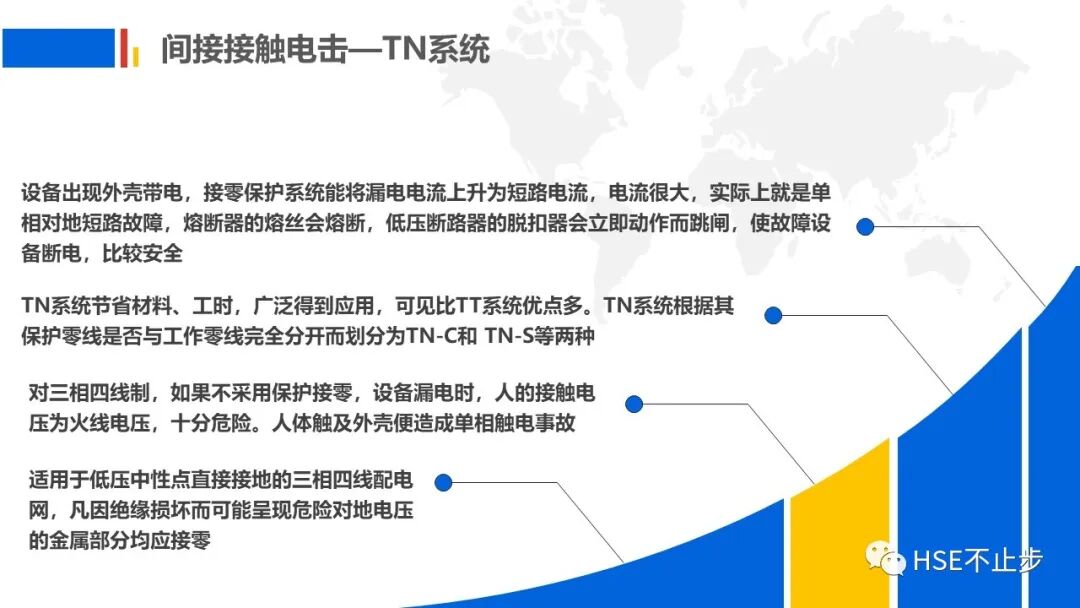 间接接触电击—TN系统

设备出现外壳带电，接零保护系统能将漏电电流上升为短路电流，电流很大，实际上就是单相对地短路故障，熔断器的熔丝会熔断，低压断路器的脱扣器会立即动作而跳闸，使故障设备断电，比较安全

TN系统节省材料、工时，广泛得到应用，可见比TT系统优点多。TN系统根据其保护零线是否与工作零线完全分开而划分为TN-C和 TN-S等两种

对三相四线制，如果不采用保护接零，设备漏电时，人的接触电压为火线电压，十分危险。人体触及外壳便造成单相触电事故

适用于低压中性点直接接地的三相四线配电网，凡因绝缘损坏而可能呈现危险对地电压的金属部分均应接零

HSE不止步